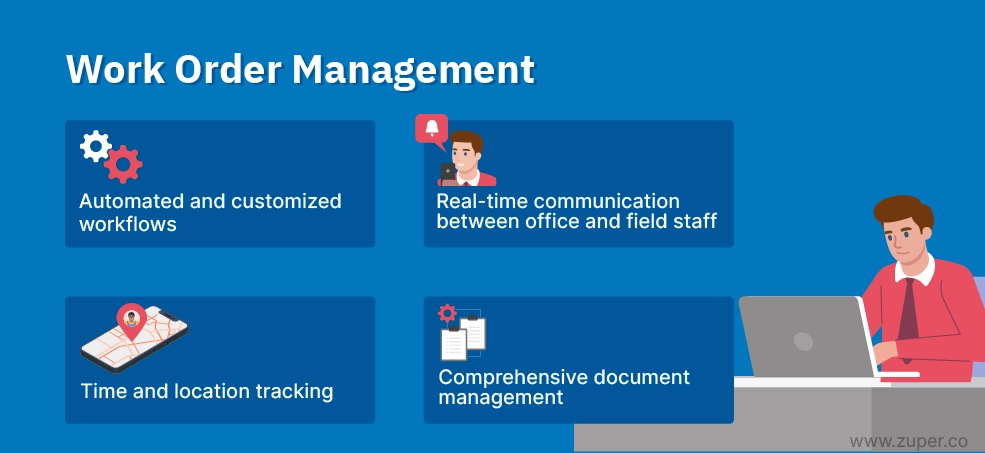 Work Order Management

Automated and customized workflows

Real-time communication between office and field staff

Time and location tracking

Comprehensive document management

www.zuper.co